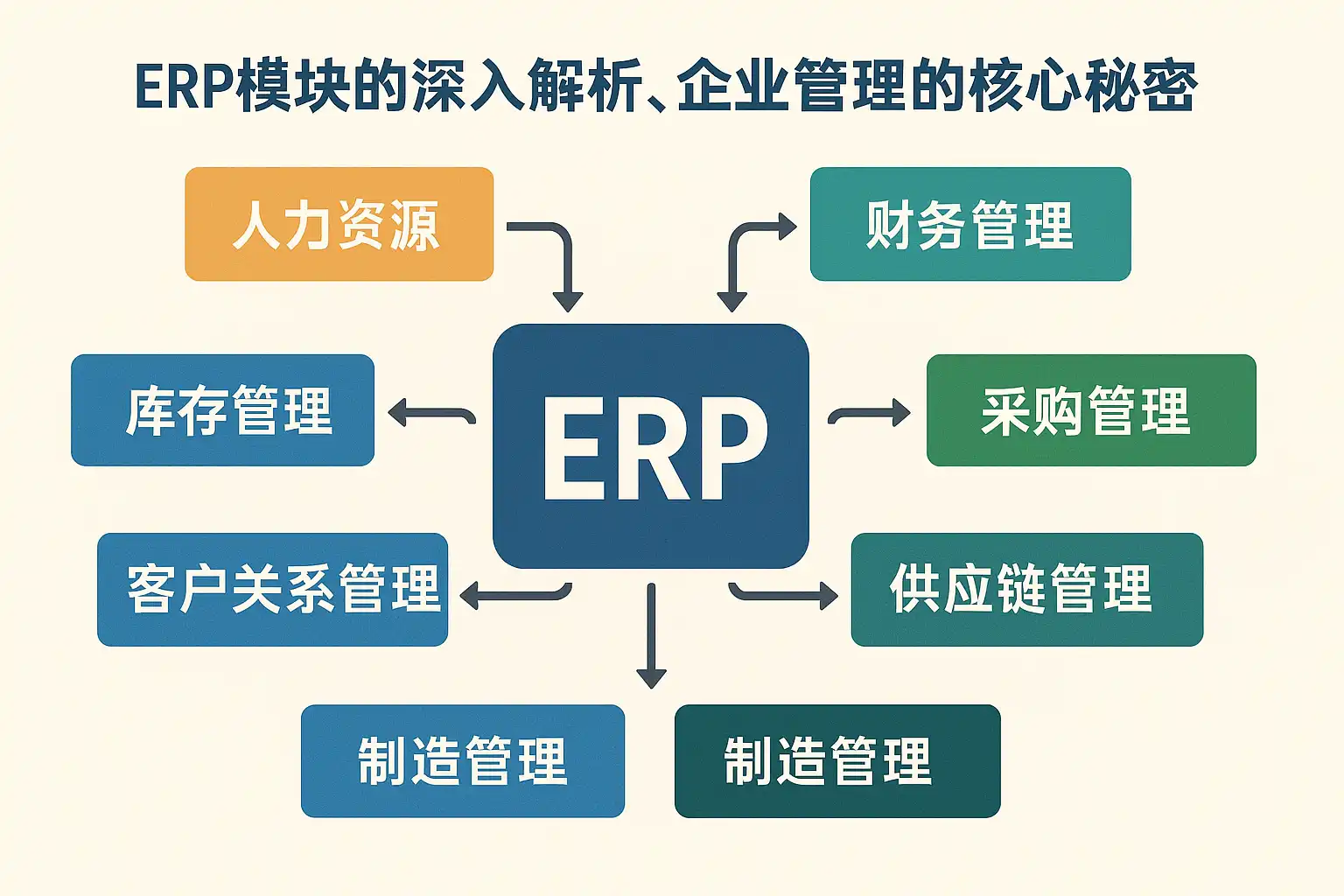 ERP模块的深入解析、企业管理的核心秘密

人力资源

财务管理

库存管理

ERP

采购管理

客户关系管理

供应链管理

制造管理

制造管理